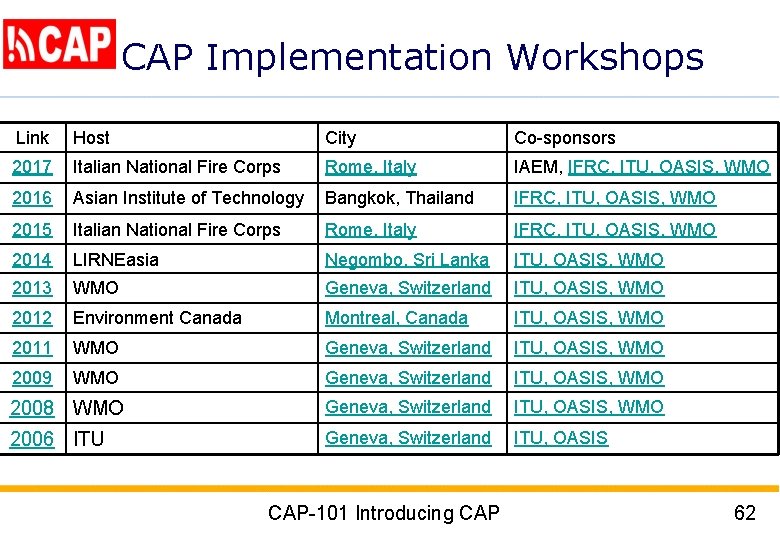 CAP CAP Implementation Workshops

| Link | Host | City | Co-sponsors |
|---|---|---|---|
| 2017 | Italian National Fire Corps | Rome, Italy | IAEM, IFRC, ITU, OASIS, WMO |
| 2016 | Asian Institute of Technology | Bangkok, Thailand | IFRC, ITU, OASIS, WMO |
| 2015 | Italian National Fire Corps | Rome, Italy | IFRC, ITU, OASIS, WMO |
| 2014 | LIRNEasia | Negombo, Sri Lanka | ITU, OASIS, WMO |
| 2013 | WMO | Geneva, Switzerland | ITU, OASIS, WMO |
| 2012 | Environment Canada | Montreal, Canada | ITU, OASIS, WMO |
| 2011 | WMO | Geneva, Switzerland | ITU, OASIS, WMO |
| 2009 | WMO | Geneva, Switzerland | ITU, OASIS, WMO |
| 2008 | WMO | Geneva, Switzerland | ITU, OASIS, WMO |
| 2006 | ITU | Geneva, Switzerland | ITU, OASIS |

CAP-101 Introducing CAP 62